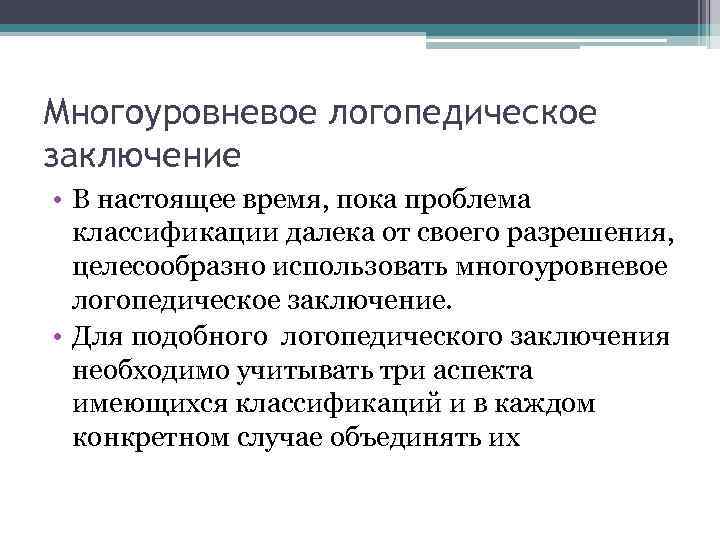 Многоуровневое логопедическое заключение

• В настоящее время, пока проблема классификации далека от своего разрешения, целесообразно использовать многоуровневое логопедическое заключение.
• Для подобного логопедического заключения необходимо учитывать три аспекта имеющихся классификаций и в каждом конкретном случае объединять их